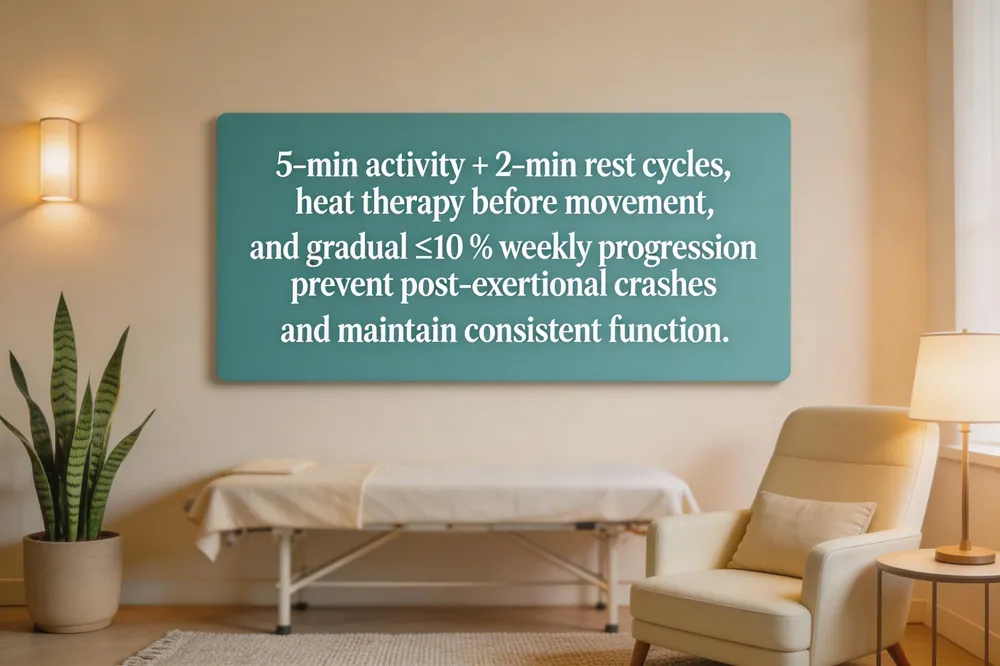 5-min activity + 2-min rest cycles, heat therapy before movement, and gradual ≤10 % weekly progression prevent post-exertional crashes and maintain consistent function.